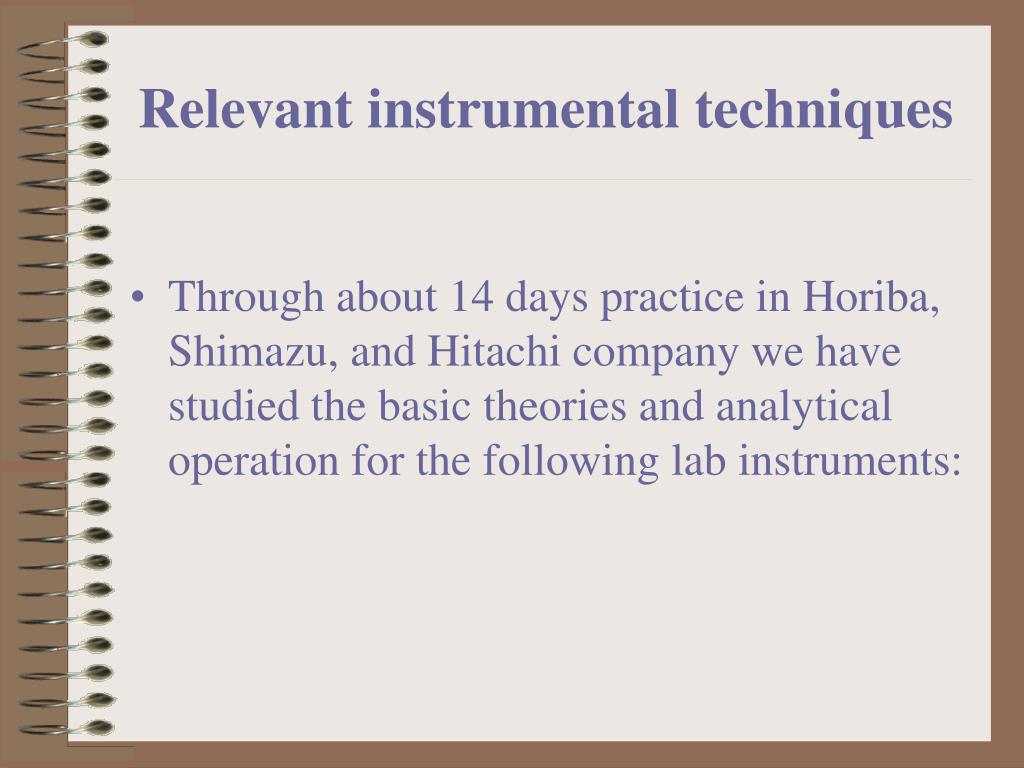 Relevant instrumental techniques

• Through about 14 days practice in Horiba, Shimazu, and Hitachi company we have studied the basic theories and analytical operation for the following lab instruments: